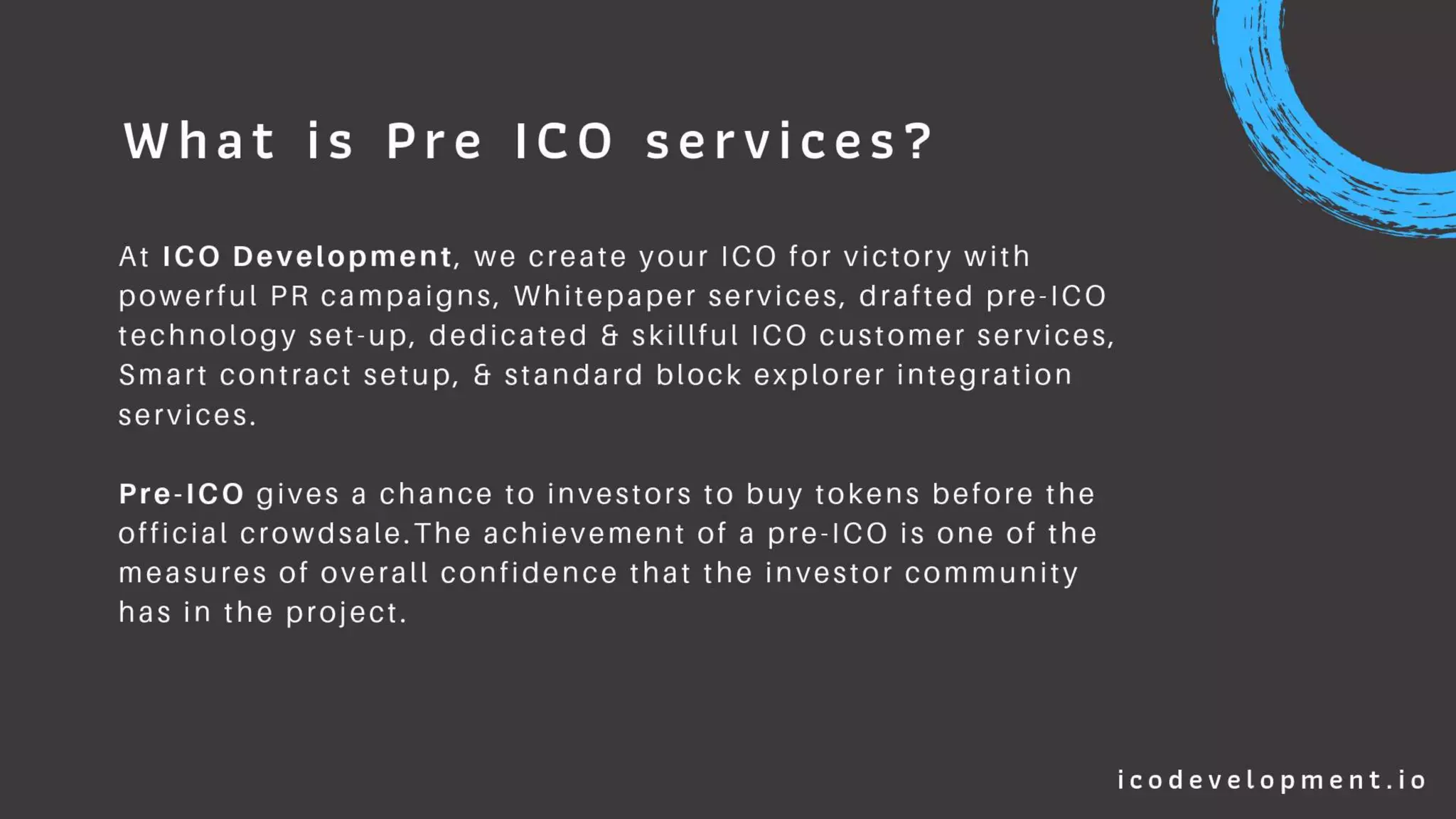 What is Pre ICO services?

At ICO Development, we create your ICO for victory with powerful PR campaigns, Whitepaper services, drafted pre-ICO technology set-up, dedicated & skillful ICO customer services, Smart contract setup, & standard block explorer integration services.

Pre-ICO gives a chance to investors to buy tokens before the official crowdsale.The achievement of a pre-ICO is one of the measures of overall confidence that the investor community has in the project.

icodevelopment.io